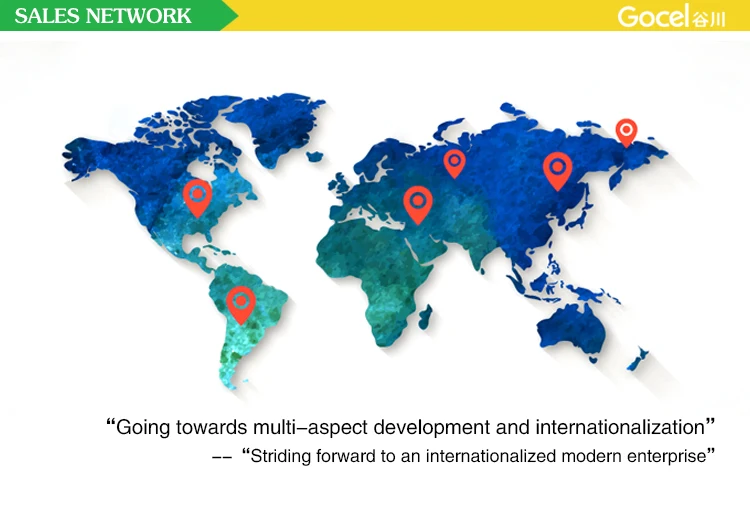 SALES NETWORK

Gocel 谷川

“Going towards multi–aspect development and internationalization”

–– “Striding forward to an internationalized modern enterprise”